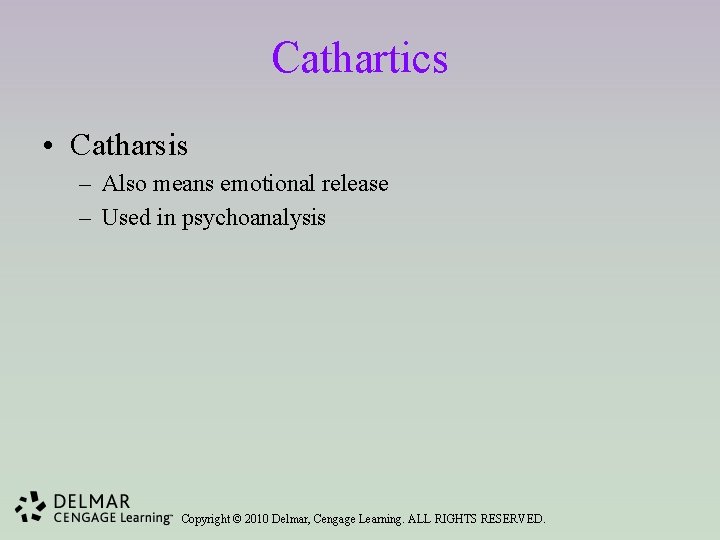 Cathartics

• Catharsis
– Also means emotional release
– Used in psychoanalysis

DELMAR
CENGAGE Learning™

Copyright © 2010 Delmar, Cengage Learning. ALL RIGHTS RESERVED.